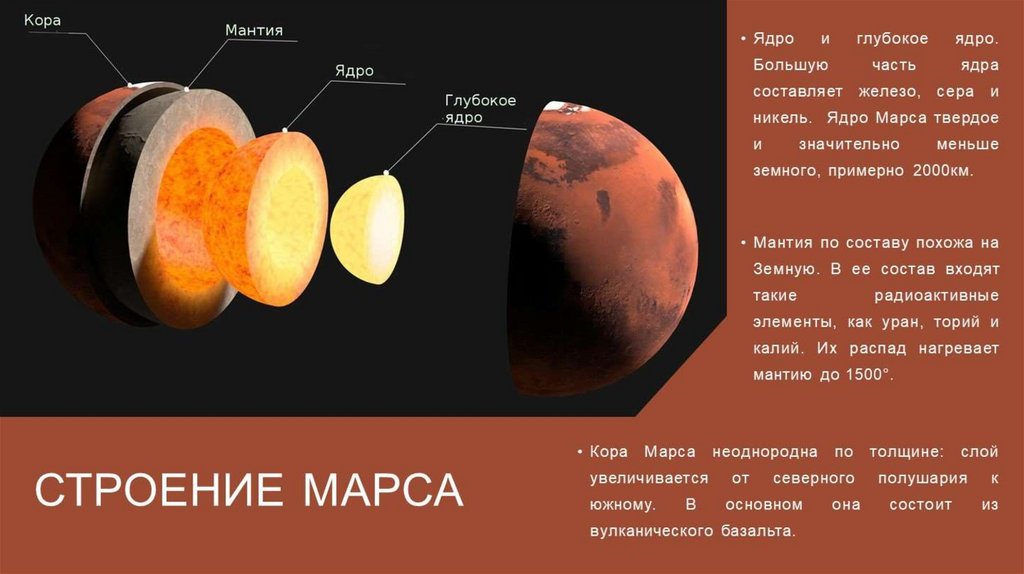 Кора

Мантия

Ядро

Глубокое ядро

• Ядро и глубокое ядро. Большую часть ядра составляет железо, сера и никель. Ядро Марса твердое и значительно меньше земного, примерно 2000км.

• Мантия по составу похожа на Земную. В ее состав входят такие радиоактивные элементы, как уран, торий и калий. Их распад нагревает мантию до 1500°.

СТРОЕНИЕ МАРСА

• Кора Марса неоднородна по толщине: слой увеличивается от северного полушария к южному. В основном она состоит из вулканического базальта.